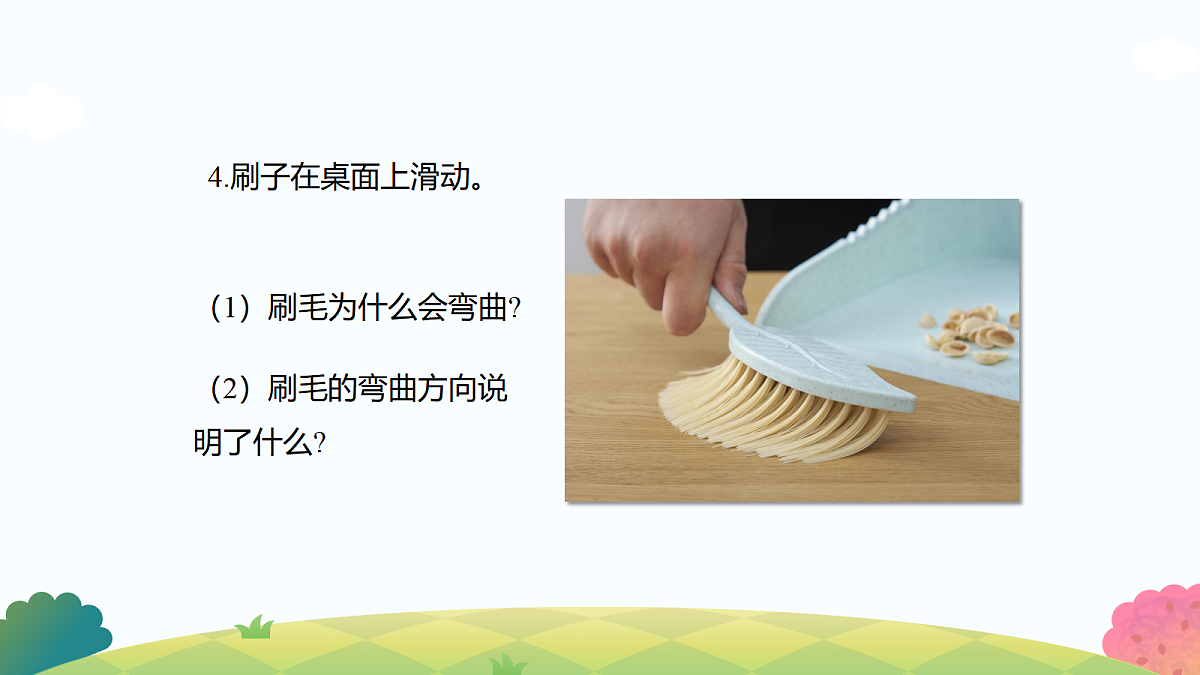 4.刷子在桌面上滑动。

（1）刷毛为什么会弯曲?

（2）刷毛的弯曲方向说明了什么?